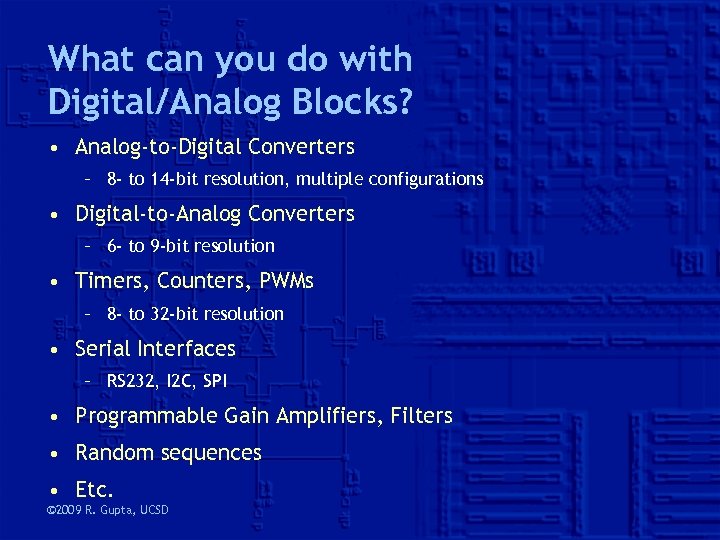 What can you do with Digital/Analog Blocks?

• Analog-to-Digital Converters
 – 8- to 14-bit resolution, multiple configurations
• Digital-to-Analog Converters
 – 6- to 9-bit resolution
• Timers, Counters, PWMs
 – 8- to 32-bit resolution
• Serial Interfaces
 – RS232, I2C, SPI
• Programmable Gain Amplifiers, Filters
• Random sequences
• Etc.

©2009 R. Gupta, UCSD